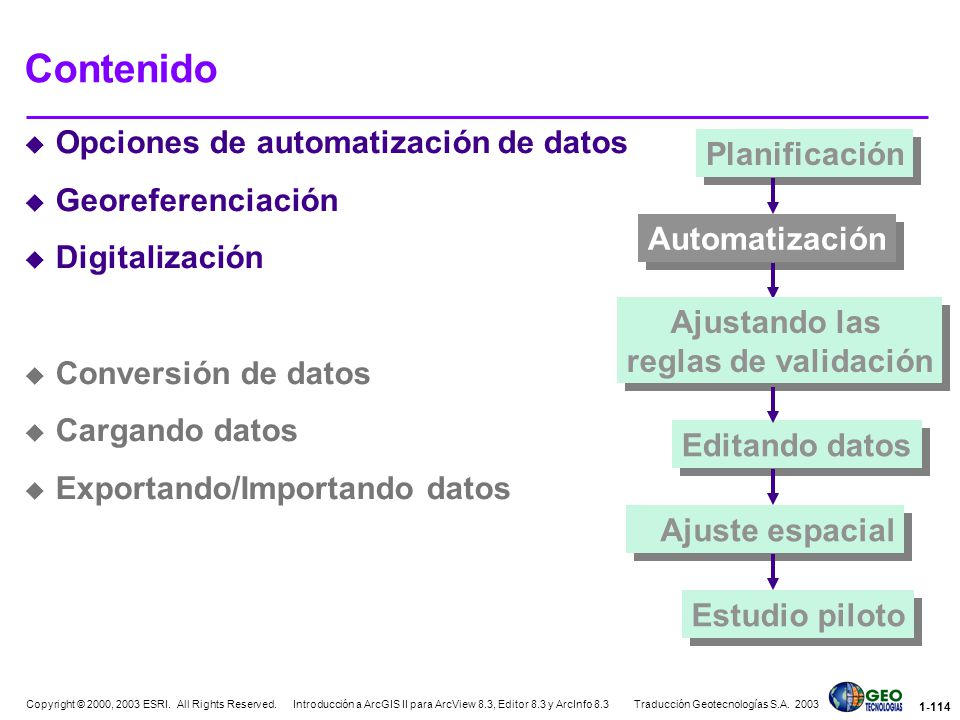 Contenido

Opciones de automatización de datos

Georeferenciación

Digitalización

Conversión de datos

Cargando datos

Exportando/Importando datos

Planificación

Automatización

Ajustando las reglas de validación

Editando datos

Ajuste espacial

Estudio piloto

Copyright © 2000, 2003 ESRI. All Rights Reserved. Introducción a ArcGIS II para ArcView 8.3, Editor 8.3 y ArcInfo 8.3 Traducción Geotecnologías S.A. 2003

GEO TECNOLOGIAS

1-114